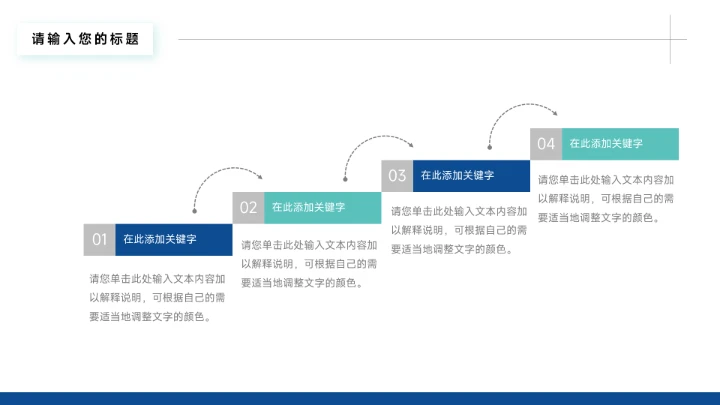 请输入您的标题

01 在此添加关键字

请您单击此处输入文本内容加以解释说明，可根据自己的需要适当地调整文字的颜色。

02 在此添加关键字

请您单击此处输入文本内容加以解释说明，可根据自己的需要适当地调整文字的颜色。

03 在此添加关键字

请您单击此处输入文本内容加以解释说明，可根据自己的需要适当地调整文字的颜色。

04 在此添加关键字

请您单击此处输入文本内容加以解释说明，可根据自己的需要适当地调整文字的颜色。